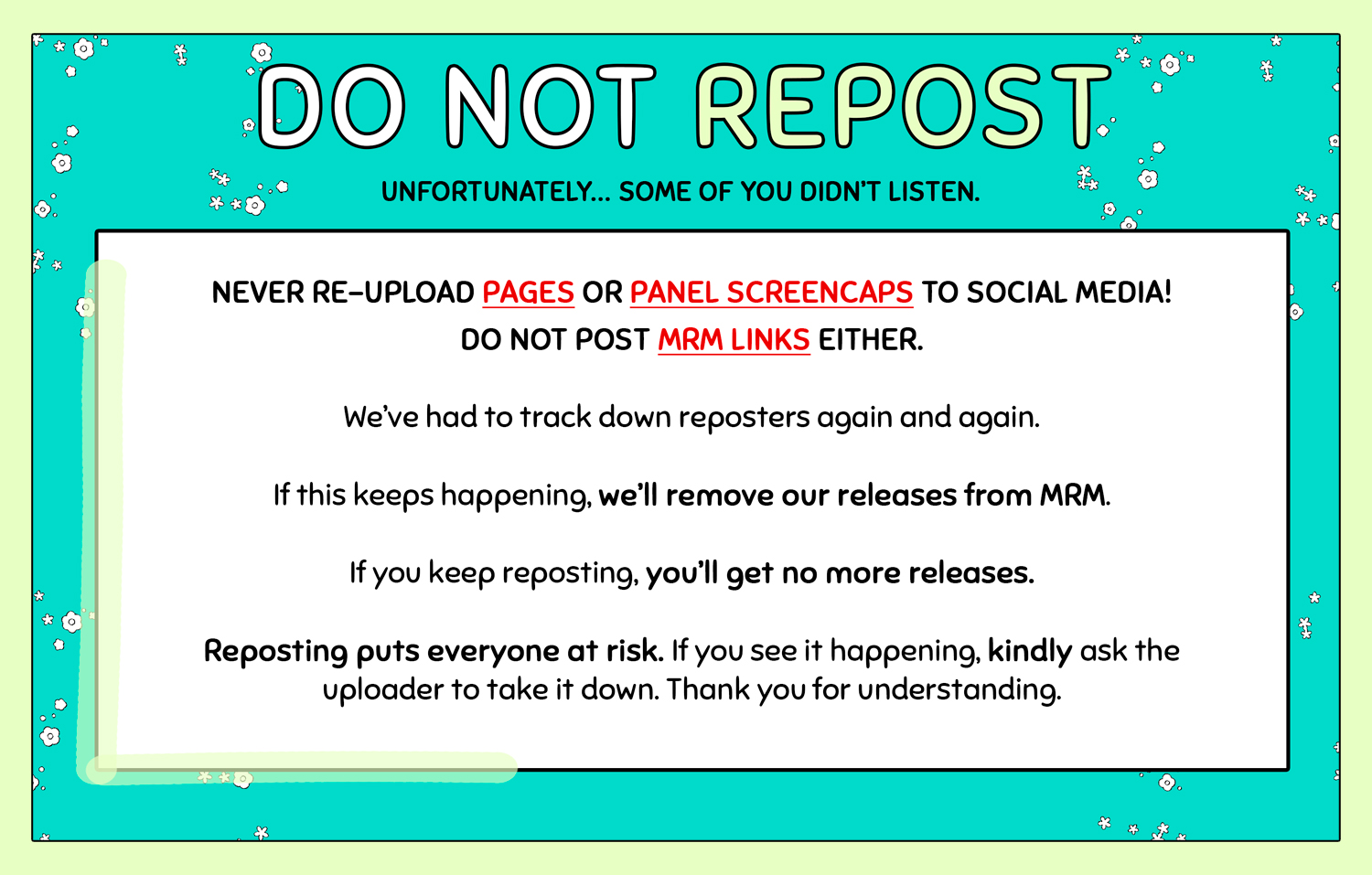 DO NOT REPOST

UNFORTUNATELY... SOME OF YOU DIDN'T LISTEN.

NEVER RE-UPLOAD PAGES OR PANEL SCREENCAPS TO SOCIAL MEDIA! DO NOT POST MRM LINKS EITHER.

We've had to track down reposters again and again.

If this keeps happening, we'll remove our releases from MRM.

If you keep reposting, you'll get no more releases.

Reposting puts everyone at risk. If you see it happening, kindly ask the uploader to take it down. Thank you for understanding.